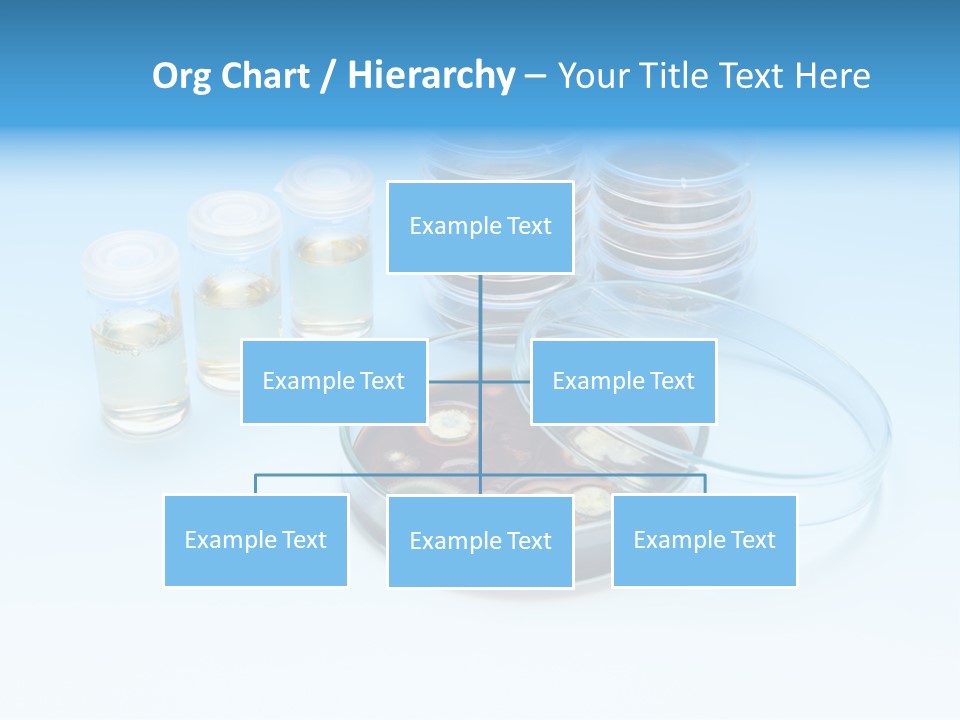 Org Chart / Hierarchy – Your Title Text Here

Example Text

Example Text

Example Text

Example Text

Example Text

Example Text